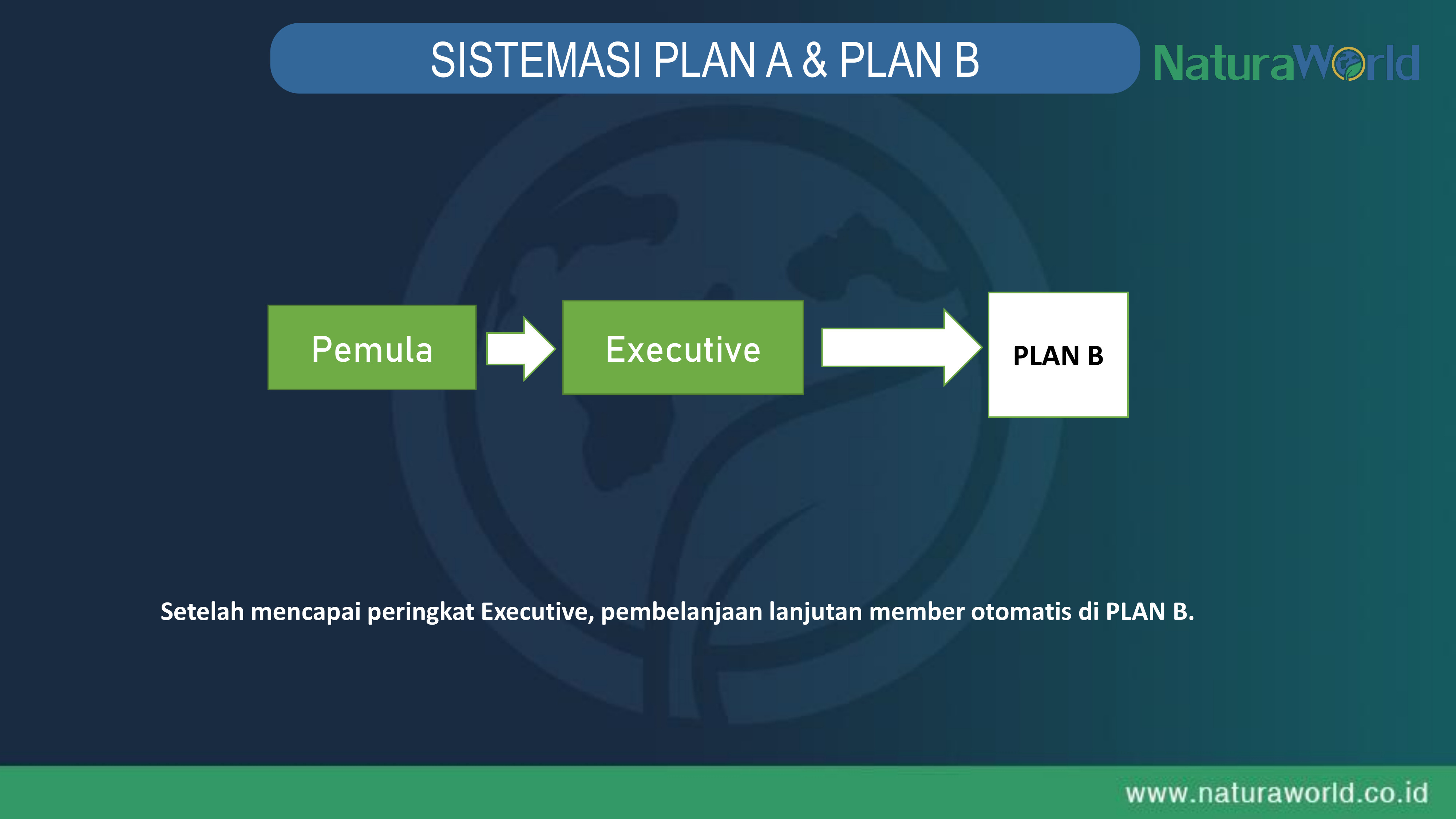 SISTEMASI PLAN A & PLAN B

NaturaWorld

Pemula

Executive

PLAN B

Setelah mencapai peringkat Executive, pembelanjaan lanjutan member otomatis di PLAN B.

www.naturaworld.co.id